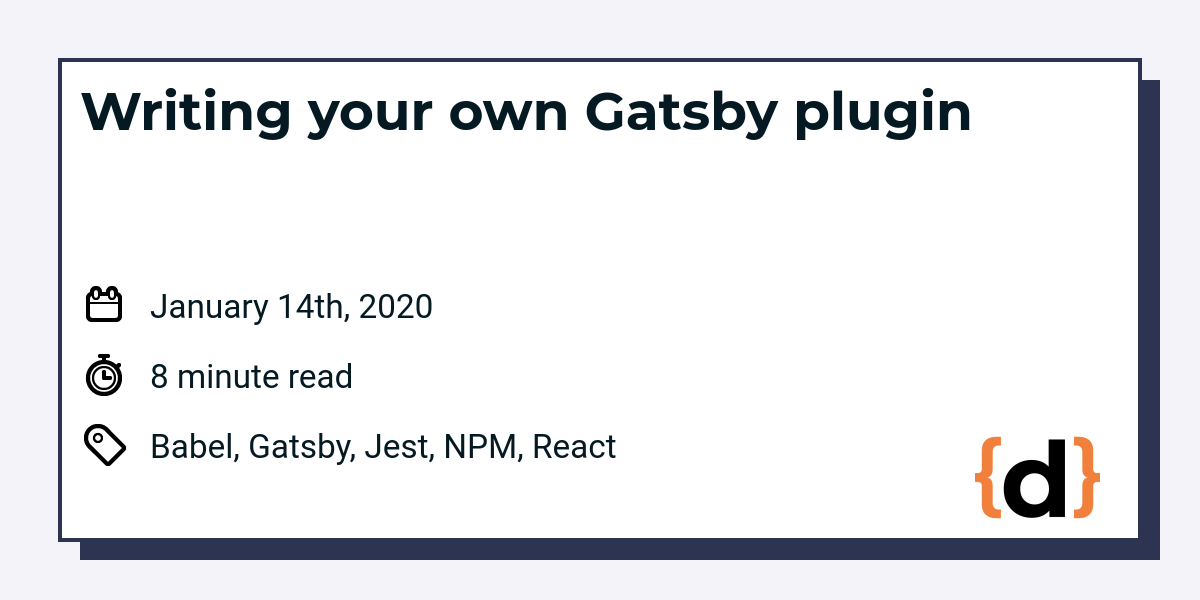 Writing your own Gatsby plugin

January 14th, 2020

8 minute read

Babel, Gatsby, Jest, NPM, React

{d}